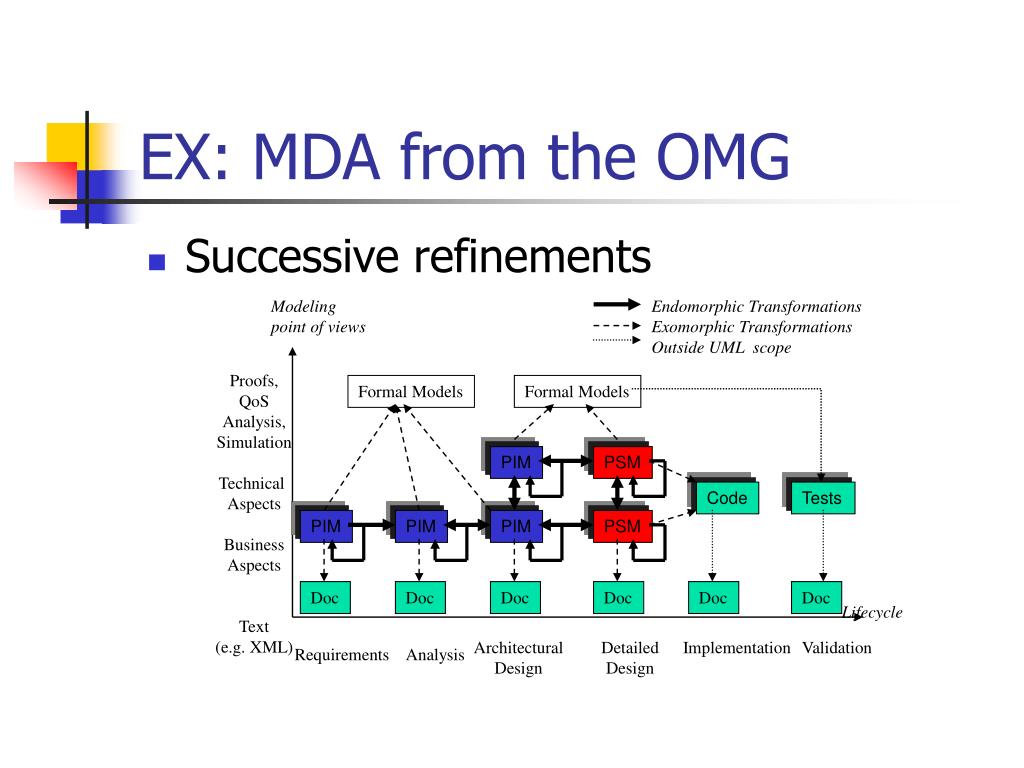 EX: MDA from the OMG

Successive refinements

Modeling point of views

Endomorphic Transformations
Exomorphic Transformations
Outside UML scope

Proofs, QoS Analysis, Simulation

Technical Aspects

Business Aspects

Text (e.g. XML)

Formal Models

Formal Models

PIM

PSM

Code

Tests

PIM

PIM

PIM

PSM

Doc

Doc

Doc

Doc

Doc

Doc

Lifecycle

Requirements

Analysis

Architectural Design

Detailed Design

Implementation

Validation